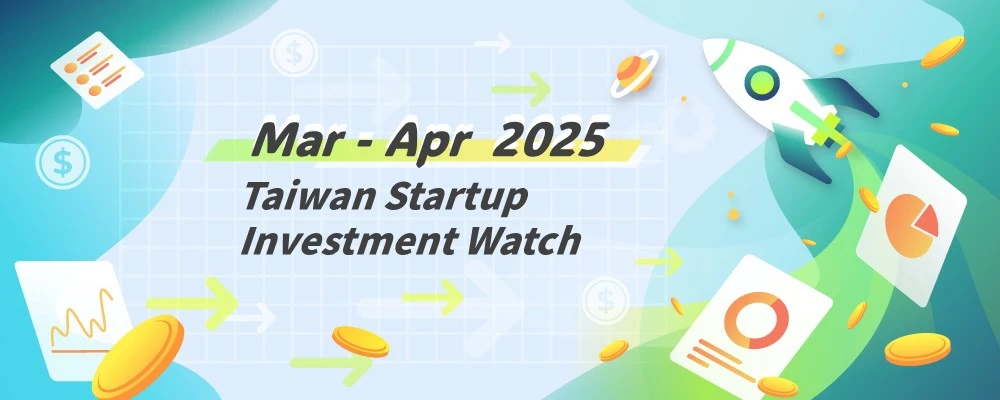 Mar - Apr 2025
Taiwan Startup
Investment Watch